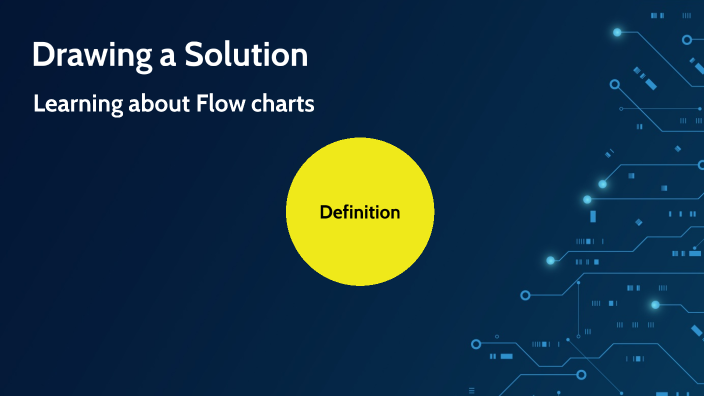 Drawing a Solution

Learning about Flow charts

Definition